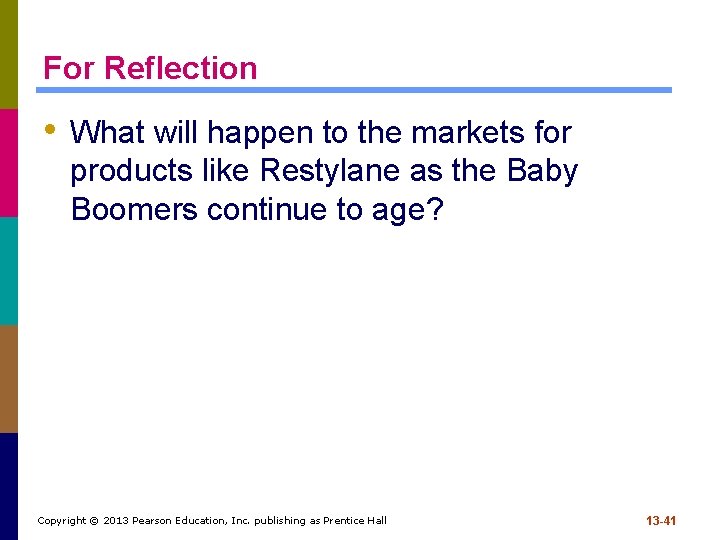 For Reflection

• What will happen to the markets for products like Restylane as the Baby Boomers continue to age?

Copyright © 2013 Pearson Education, Inc. publishing as Prentice Hall

13-41